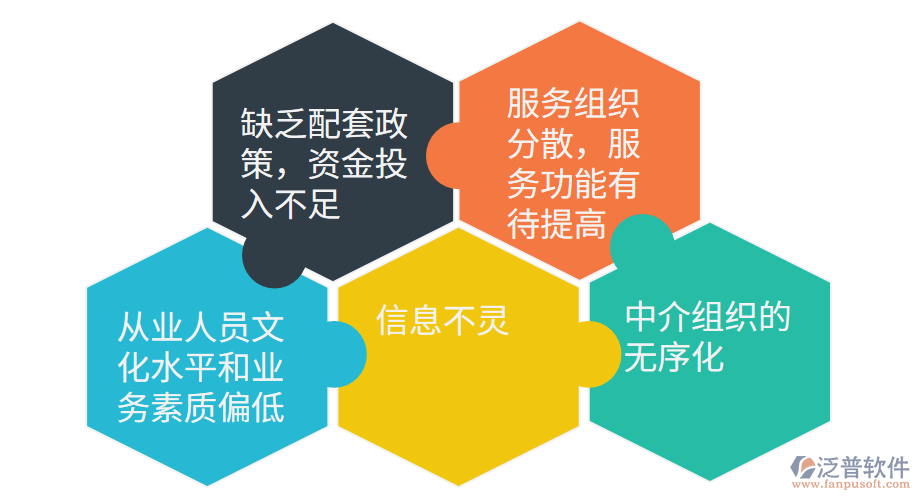 缺乏配套政策，资金投入不足

服务组织分散，服务功能有待提高

从业人员文化水平和业务素质偏低

信息不灵

中介组织的无序化

泛普软件
www.fanpusoft.com